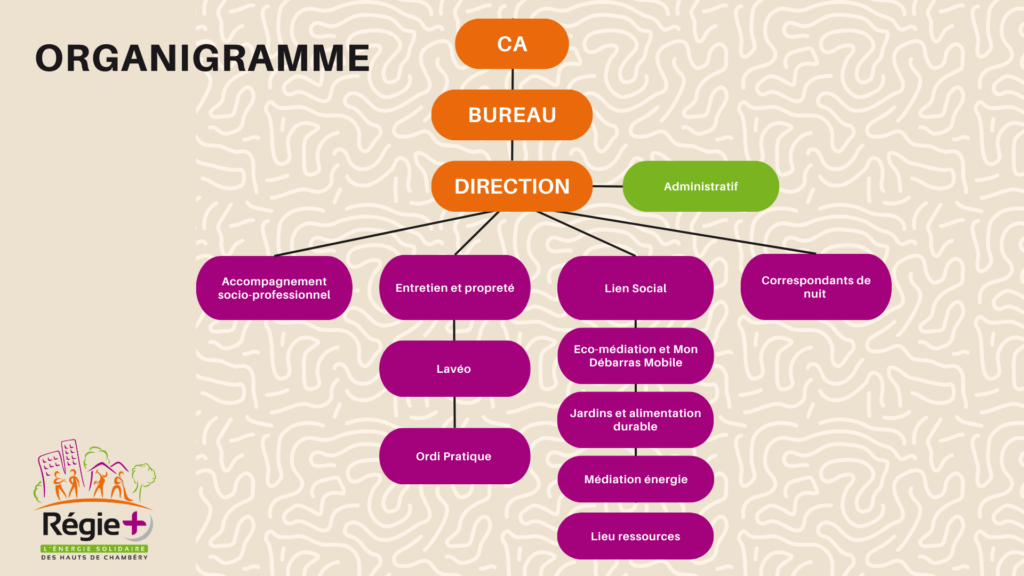 ORGANIGRAMME

CA

BUREAU

DIRECTION

Administratif

Accompagnement socio-professionnel

Entretien et propreté

Lavéo

Ordi Pratique

Lien Social

Eco-médiation et Mon Débarras Mobile

Jardins et alimentation durable

Médiation énergie

Lieu ressources

Correspondants de nuit

Régie+

L'ÉNERGIE SOLIDAIRE

DES HAUTS DE CHAMBÉRY